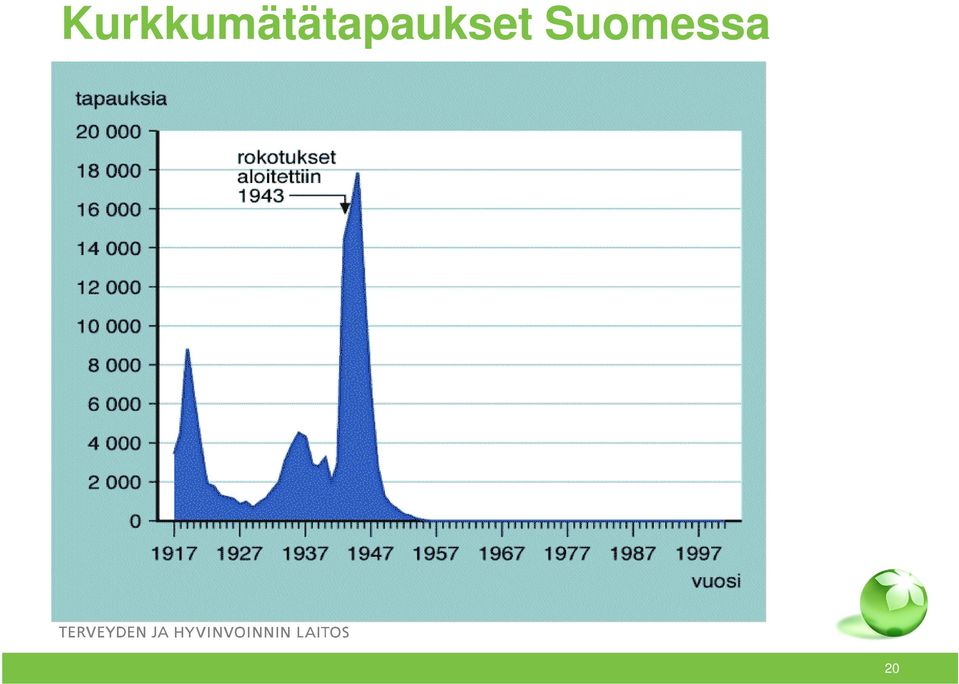 Kurkkumätätapaukset Suomessa

tapauksia

20 000
18 000
16 000
14 000
12 000
10 000
8 000
6 000
4 000
2 000
0

rokotukset aloitettiin 1943

1917 1927 1937 1947 1957 1967 1977 1987 1997

vuosi

TERVEYDEN JA HYVINVOINNIN LAITOS

20